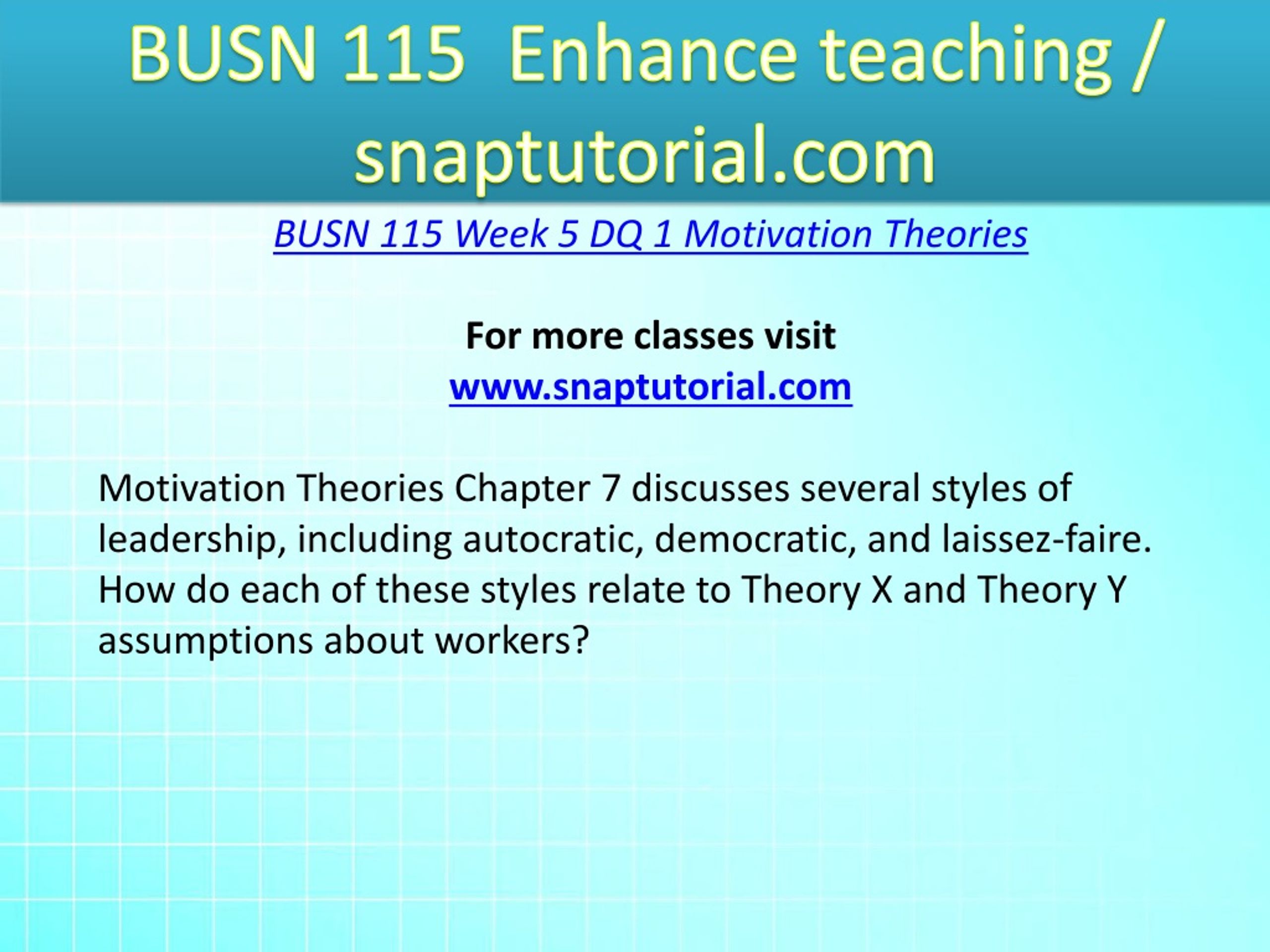 BUSN 115 Enhance teaching / snaptutorial.com

BUSN 115 Week 5 DQ 1 Motivation Theories

For more classes visit
www.snaptutorial.com

Motivation Theories Chapter 7 discusses several styles of leadership, including autocratic, democratic, and laissez-faire. How do each of these styles relate to Theory X and Theory Y assumptions about workers?